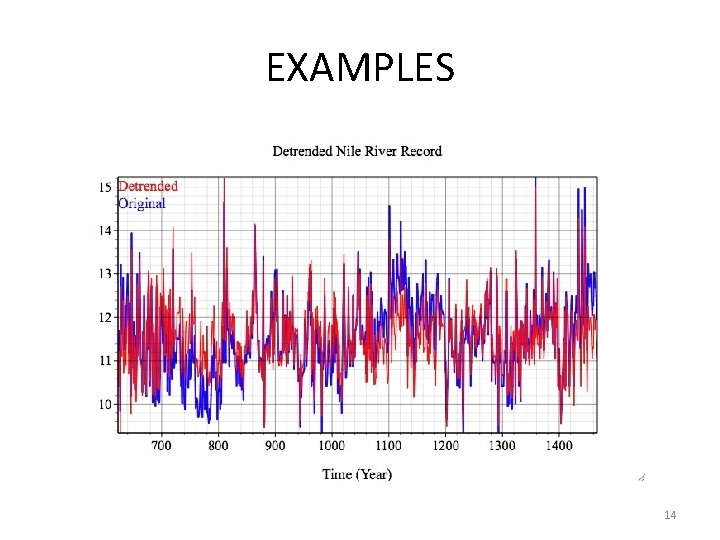 EXAMPLES

Detrended Nile River Record

Detrended
Original

15
14
13
12
11
10

700 800 900 1000 1100 1200 1300 1400

Time (Year)

14